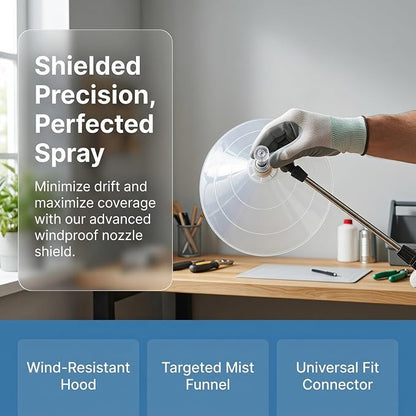 Shielded Precision, Perfected Spray

Minimize drift and maximize coverage with our advanced windproof nozzle shield.

Wind-Resistant Hood

Targeted Mist Funnel

Universal Fit Connector